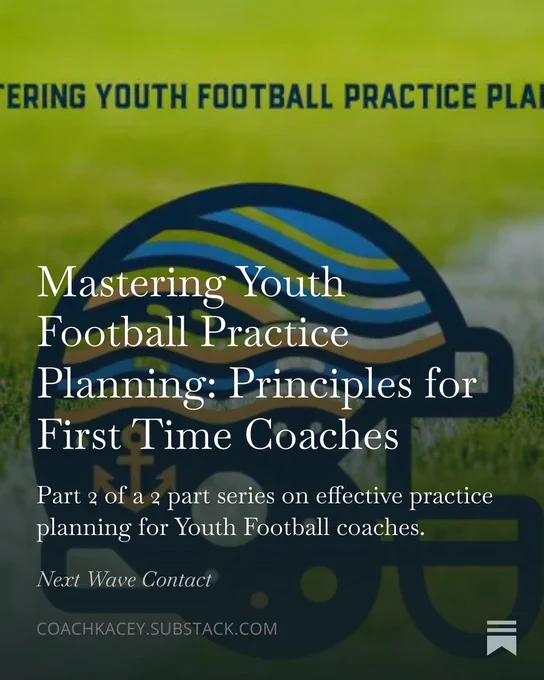 TERING YOUTH FOOTBALL PRACTICE PLA

Mastering Youth Football Practice Planning: Principles for First Time Coaches

Part 2 of a 2 part series on effective practice planning for Youth Football coaches.

Next Wave Contact

COACHKACEY.SUBSTACK.COM